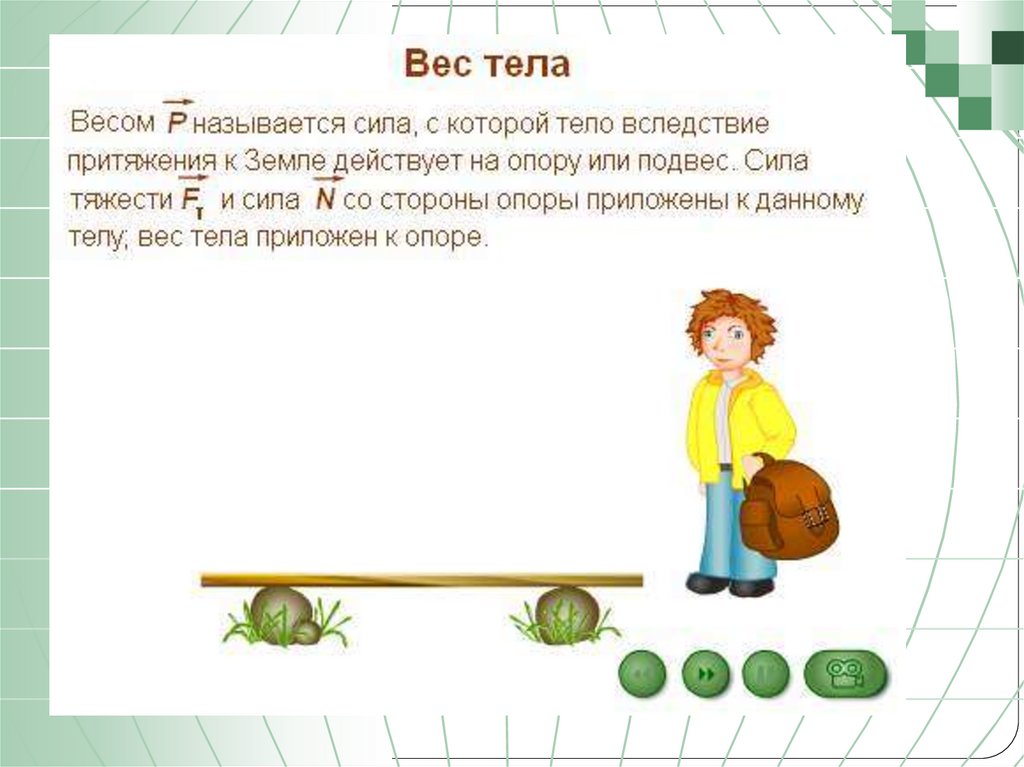 Вес тела

Весом $\vec{P}$ называется сила, с которой тело вследствие притяжения к Земле действует на опору или подвес. Сила тяжести $\vec{F_т}$ и сила $\vec{N}$ со стороны опоры приложены к данному телу; вес тела приложен к опоре.